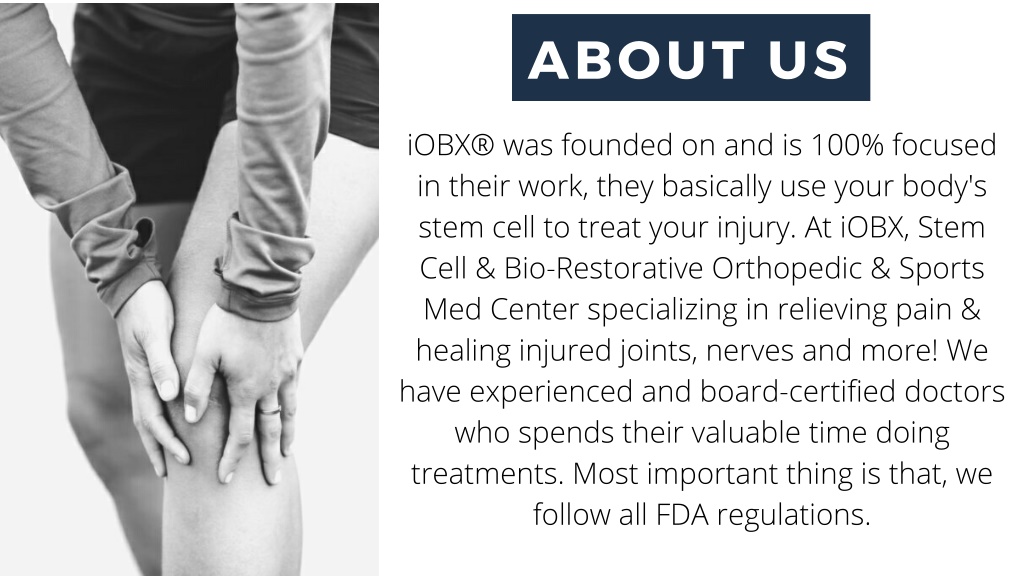 ABOUT US

iOBX® was founded on and is 100% focused in their work, they basically use your body's stem cell to treat your injury. At iOBX, Stem Cell & Bio-Restorative Orthopedic & Sports Med Center specializing in relieving pain & healing injured joints, nerves and more! We have experienced and board-certified doctors who spends their valuable time doing treatments. Most important thing is that, we follow all FDA regulations.